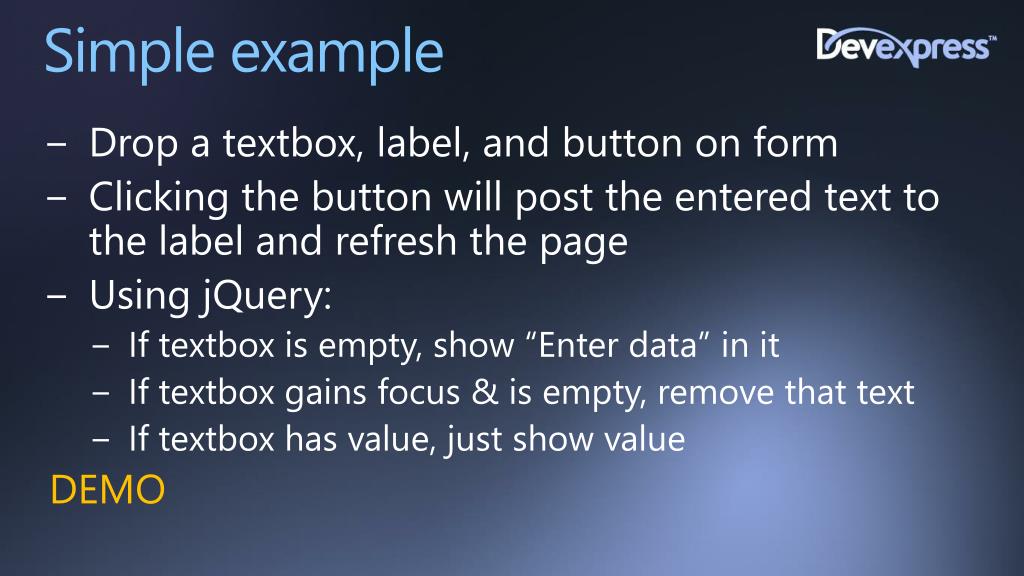 Simple example

DevExpress™

– Drop a textbox, label, and button on form
– Clicking the button will post the entered text to the label and refresh the page
– Using jQuery:
  – If textbox is empty, show “Enter data” in it
  – If textbox gains focus & is empty, remove that text
  – If textbox has value, just show value

DEMO